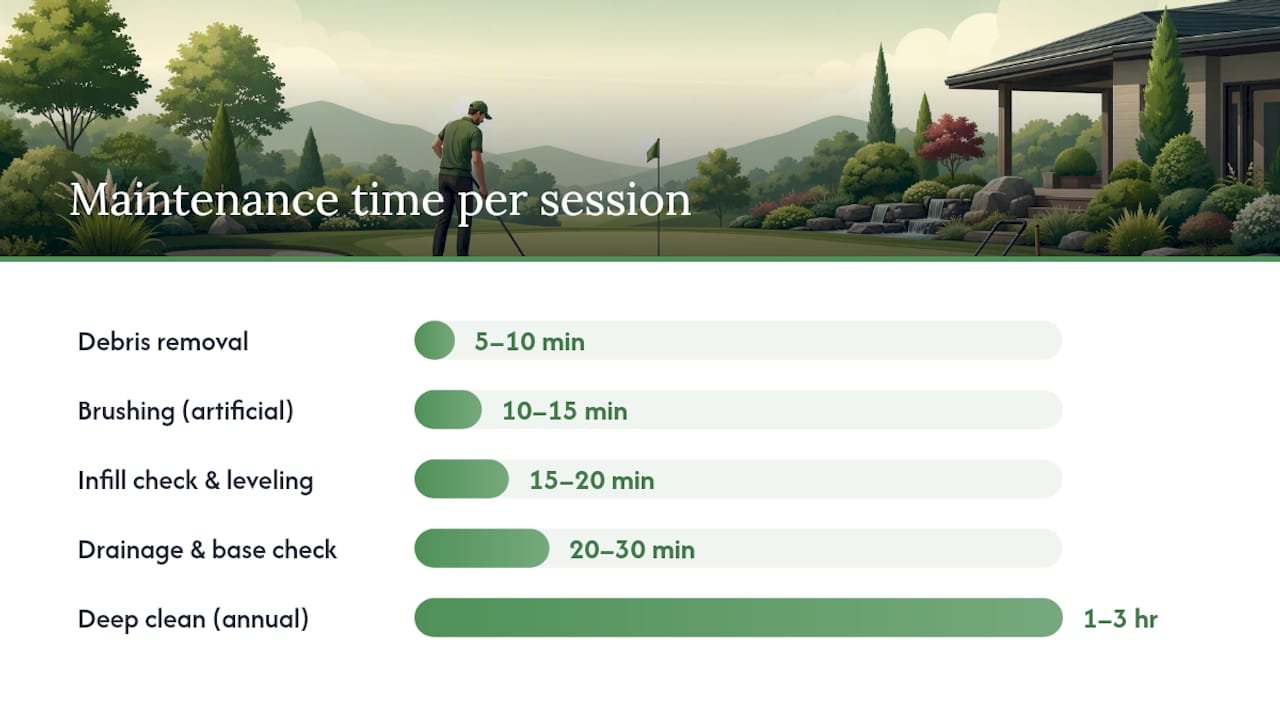 Maintenance time per session

Debris removal 5–10 min

Brushing (artificial) 10–15 min

Infill check & leveling 15–20 min

Drainage & base check 20–30 min

Deep clean (annual) 1–3 hr